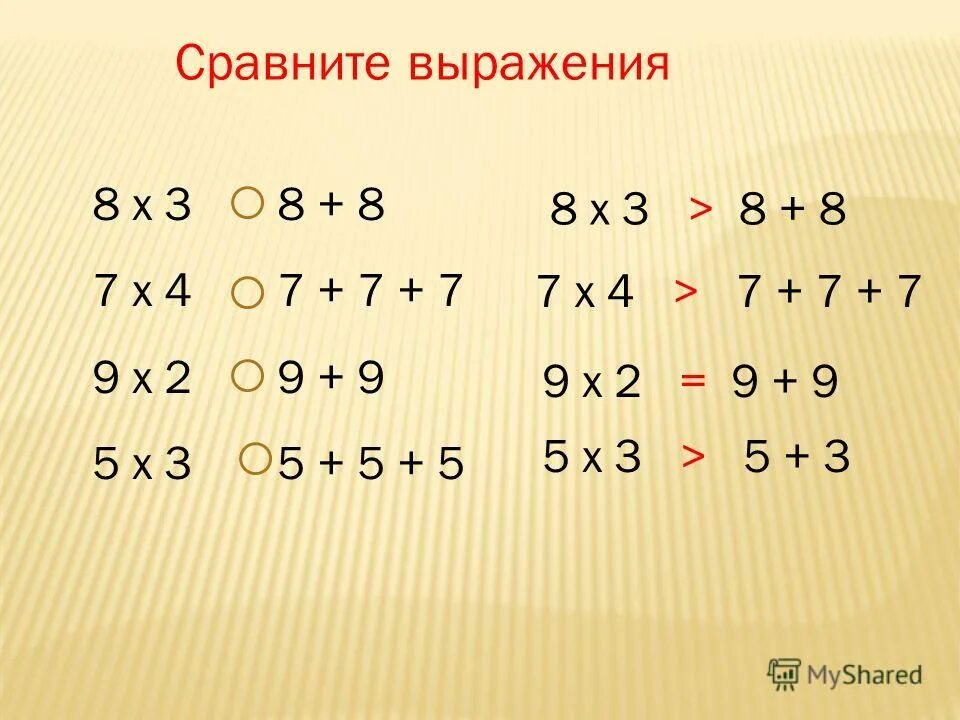 Сравните выражения

8 x 3 ○ 8 + 8

7 x 4 ○ 7 + 7 + 7

9 x 2 ○ 9 + 9

5 x 3 ○ 5 + 5 + 5

8 x 3 > 8 + 8

7 x 4 > 7 + 7 + 7

9 x 2 = 9 + 9

5 x 3 > 5 + 3

MyShared